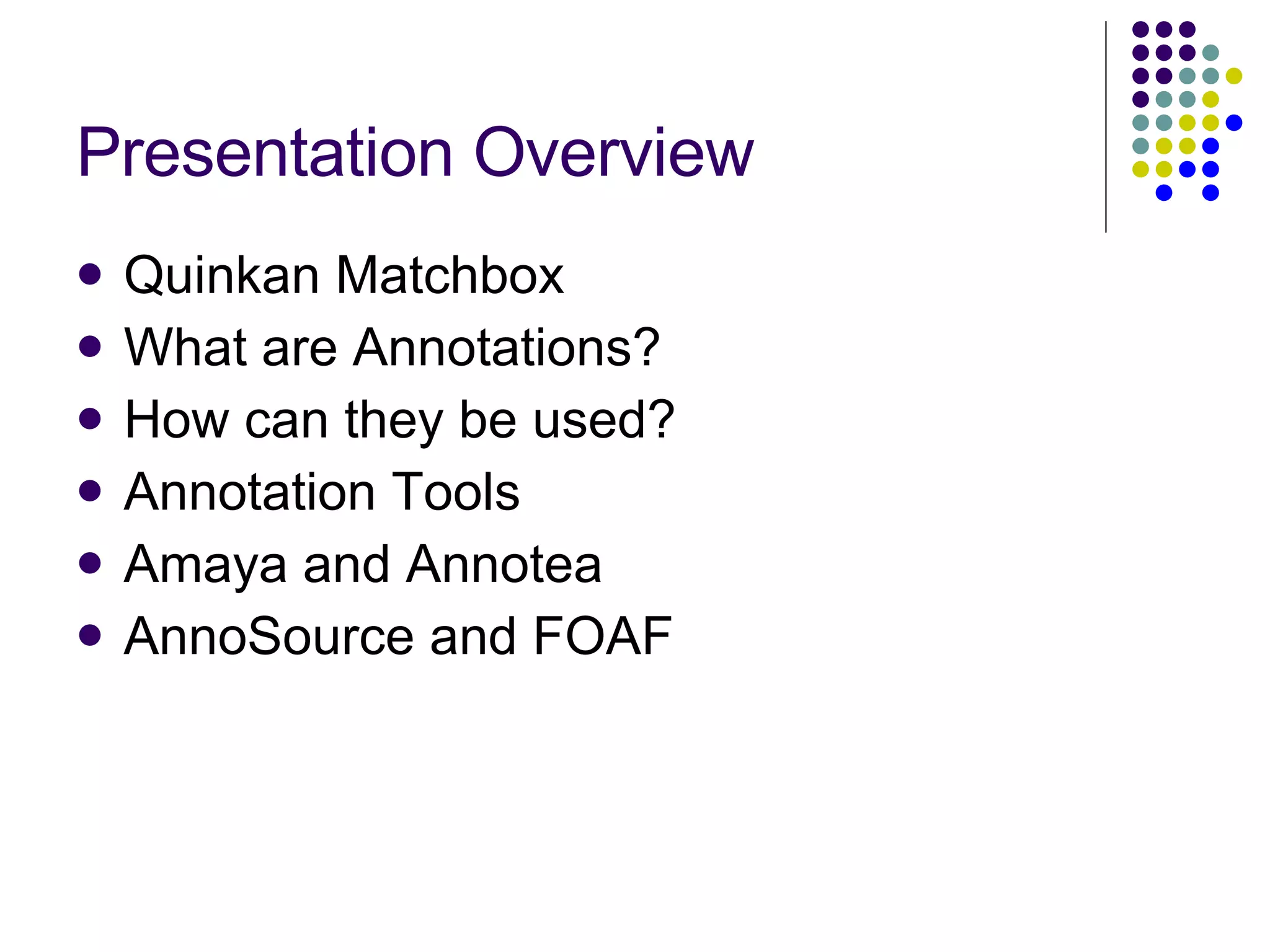 Presentation Overview

- Quinkan Matchbox
- What are Annotations?
- How can they be used?
- Annotation Tools
- Amaya and Annotea
- AnnoSource and FOAF